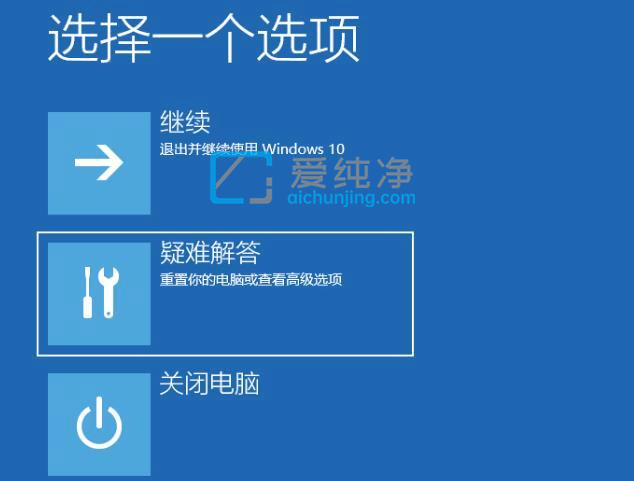 选择一个选项

继续
退出并继续使用 Windows 10

爱纯净
aichunjing.com

疑难解答
重置你的电脑或查看高级选项

关闭电脑